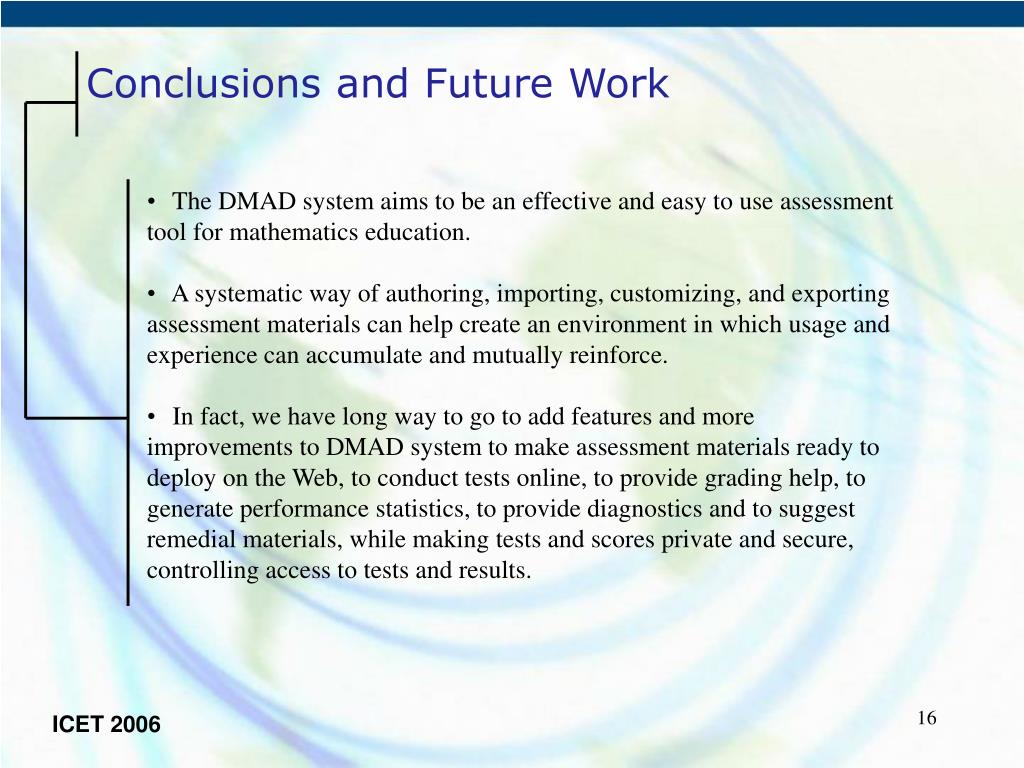 Conclusions and Future Work

• The DMAD system aims to be an effective and easy to use assessment tool for mathematics education.

• A systematic way of authoring, importing, customizing, and exporting assessment materials can help create an environment in which usage and experience can accumulate and mutually reinforce.

• In fact, we have long way to go to add features and more improvements to DMAD system to make assessment materials ready to deploy on the Web, to conduct tests online, to provide grading help, to generate performance statistics, to provide diagnostics and to suggest remedial materials, while making tests and scores private and secure, controlling access to tests and results.

ICET 2006

16